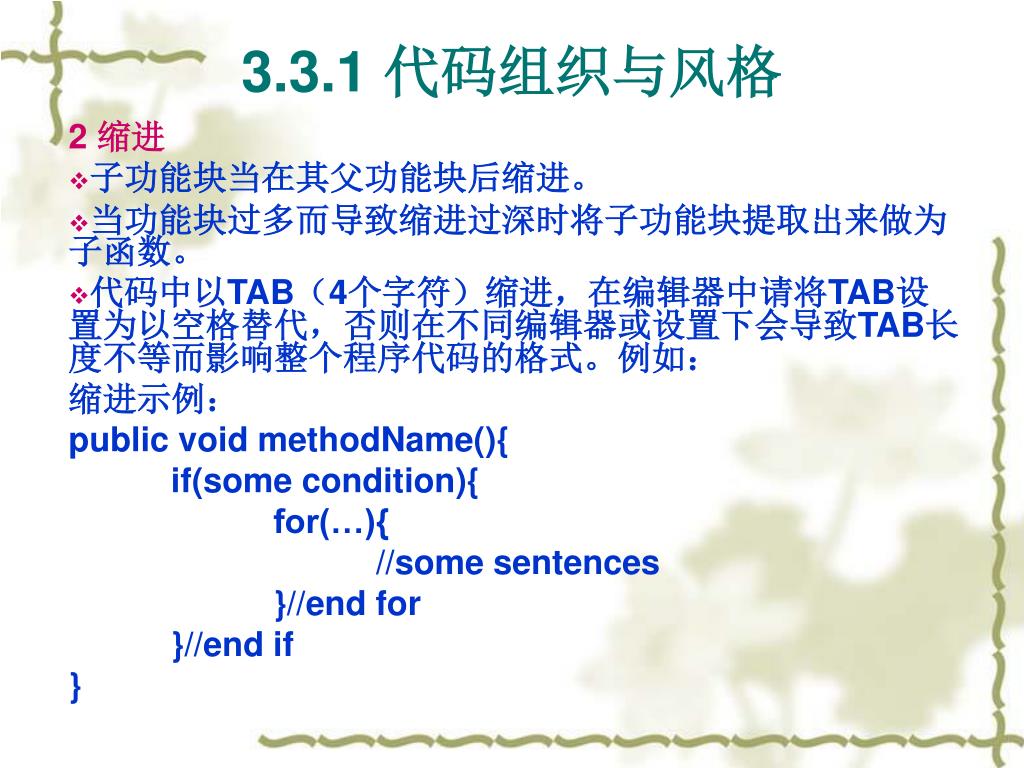 3.3.1 代码组织与风格

2 缩进

❖子功能块当在其父功能块后缩进。

❖当功能块过多而导致缩进过深时将子功能块提取出来做为子函数。

❖代码中以TAB（4个字符）缩进，在编辑器中请将TAB设置为以空格替代，否则在不同编辑器或设置下会导致TAB长度不等而影响整个程序代码的格式。例如：

缩进示例：

public void methodName(){
	if(some condition){
		for(…){
			//some sentences
		}//end for
	}//end if
}